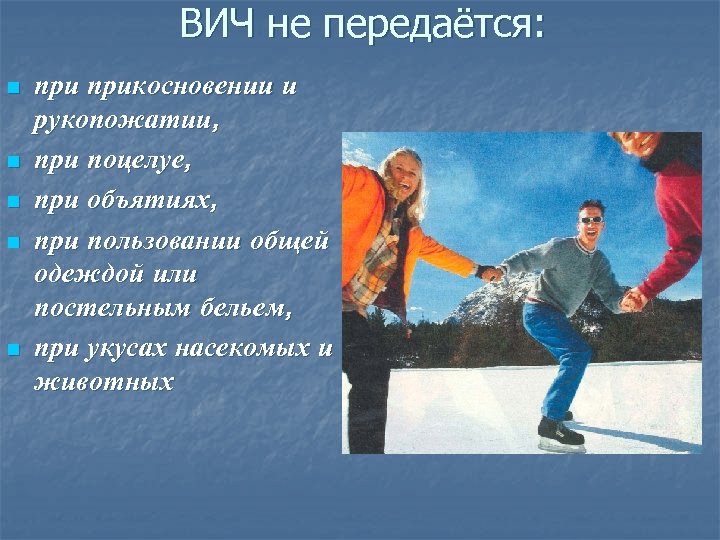 ВИЧ не передаётся:

при прикосновении и рукопожатии,

при поцелуе,

при объятиях,

при пользовании общей одеждой или постельным бельем,

при укусах насекомых и животных